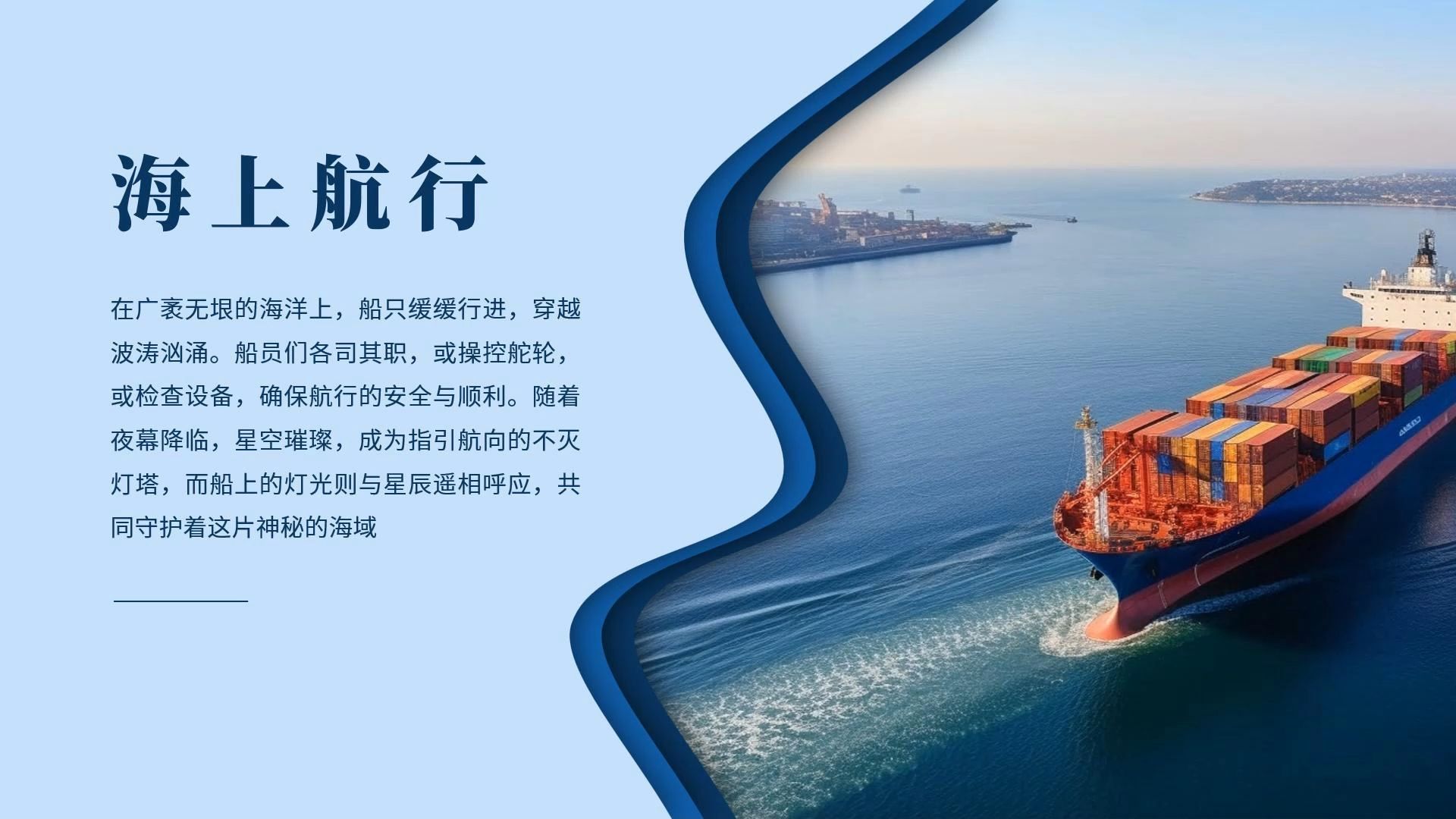 海上航行

在广袤无垠的海洋上，船只缓缓行进，穿越波涛汹涌。船员们各司其职，或操控舵轮，或检查设备，确保航行的安全与顺利。随着夜幕降临，星空璀璨，成为指引航向的不灭灯塔，而船上的灯光则与星辰遥相呼应，共同守护着这片神秘的海域